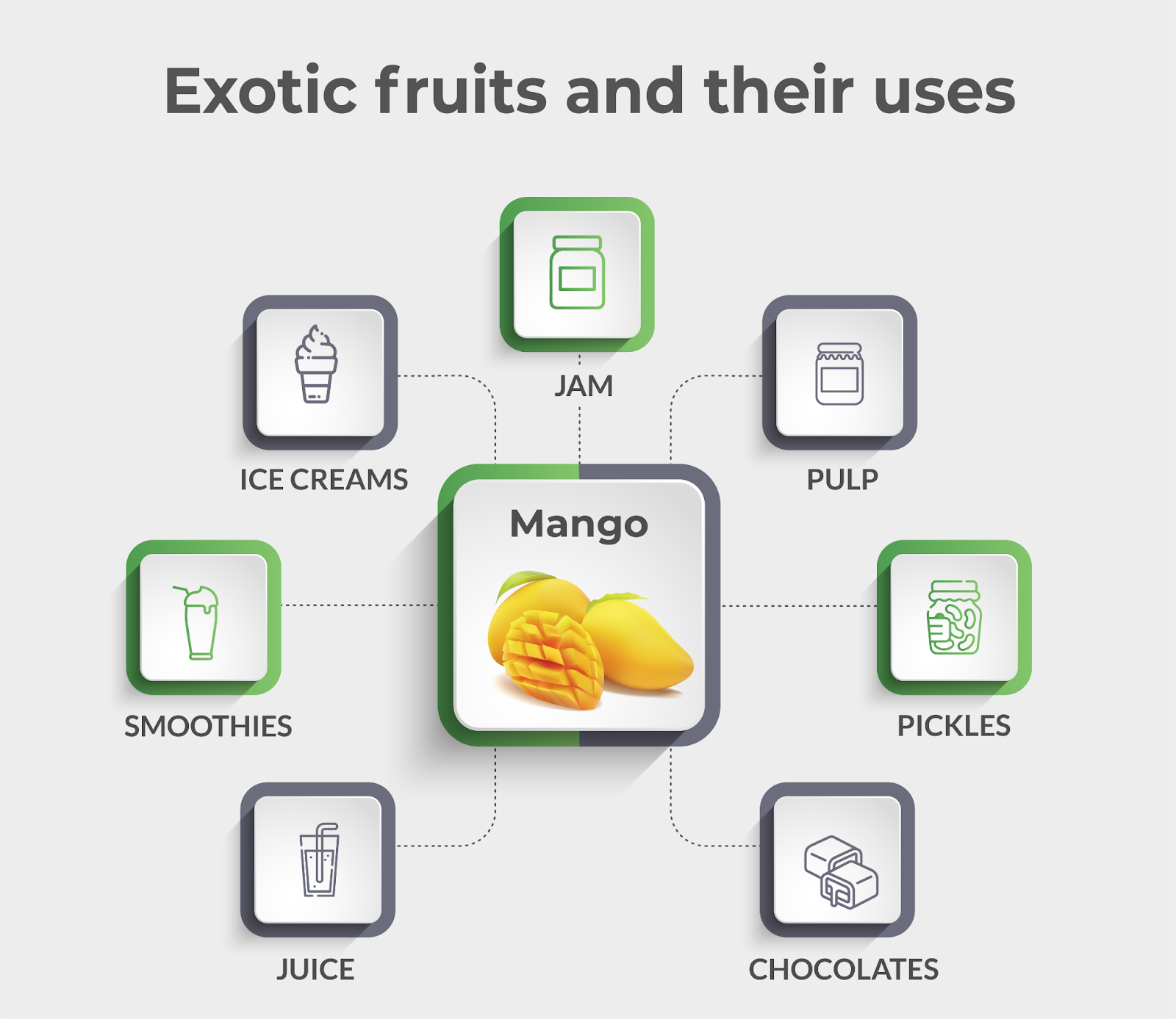 Exotic fruits and their uses

JAM

ICE CREAMS

PULP

Mango

SMOOTHIES

PICKLES

JUICE

CHOCOLATES